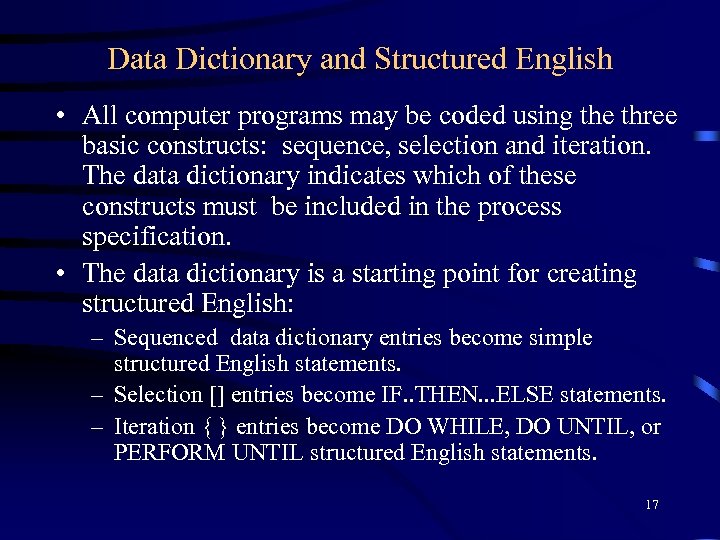 Data Dictionary and Structured English

• All computer programs may be coded using the three basic constructs: sequence, selection and iteration. The data dictionary indicates which of these constructs must be included in the process specification.

• The data dictionary is a starting point for creating structured English:

– Sequenced data dictionary entries become simple structured English statements.

– Selection [] entries become IF..THEN...ELSE statements.

– Iteration { } entries become DO WHILE, DO UNTIL, or PERFORM UNTIL structured English statements.

17